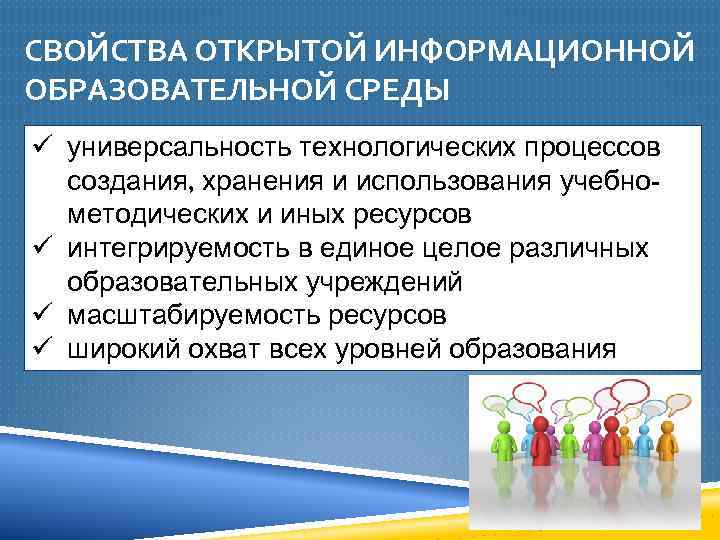 СВОЙСТВА ОТКРЫТОЙ ИНФОРМАЦИОННОЙ ОБРАЗОВАТЕЛЬНОЙ СРЕДЫ

✓ универсальность технологических процессов создания, хранения и использования учебно-методических и иных ресурсов
✓ интегрируемость в единое целое различных образовательных учреждений
✓ масштабируемость ресурсов
✓ широкий охват всех уровней образования